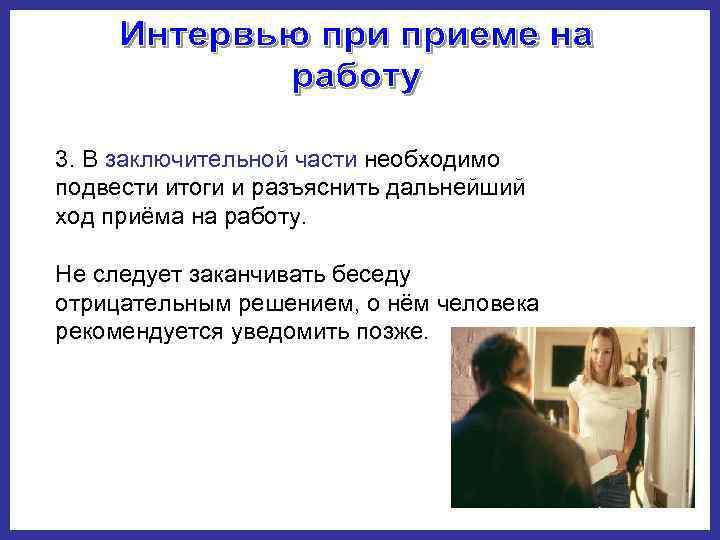 Интервью при приеме на работу

3. В заключительной части необходимо подвести итоги и разъяснить дальнейший ход приёма на работу.

Не следует заканчивать беседу отрицательным решением, о нём человека рекомендуется уведомить позже.